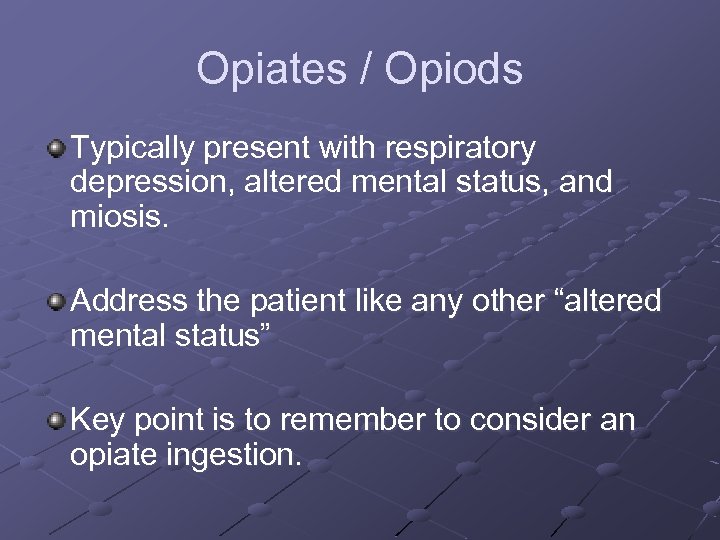 Opiates / Opiods

Typically present with respiratory depression, altered mental status, and miosis.

Address the patient like any other “altered mental status”

Key point is to remember to consider an opiate ingestion.